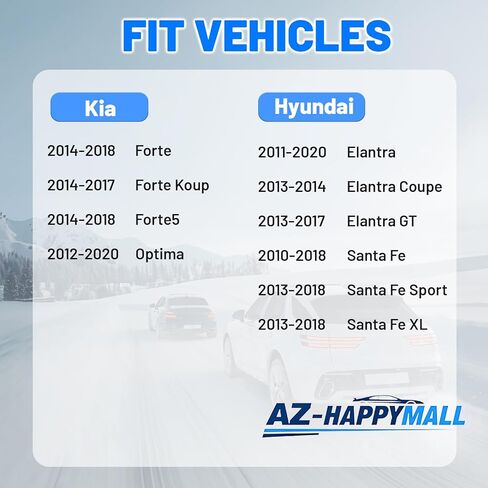 FIT VEHICLES

Kia

2014-2018 Forte

2014-2017 Forte Koup

2014-2018 Forte5

2012-2020 Optima

Hyundai

2011-2020 Elantra

2013-2014 Elantra Coupe

2013-2017 Elantra GT

2010-2018 Santa Fe

2013-2018 Santa Fe Sport

2013-2018 Santa Fe XL

AZ-HAPPYMALL